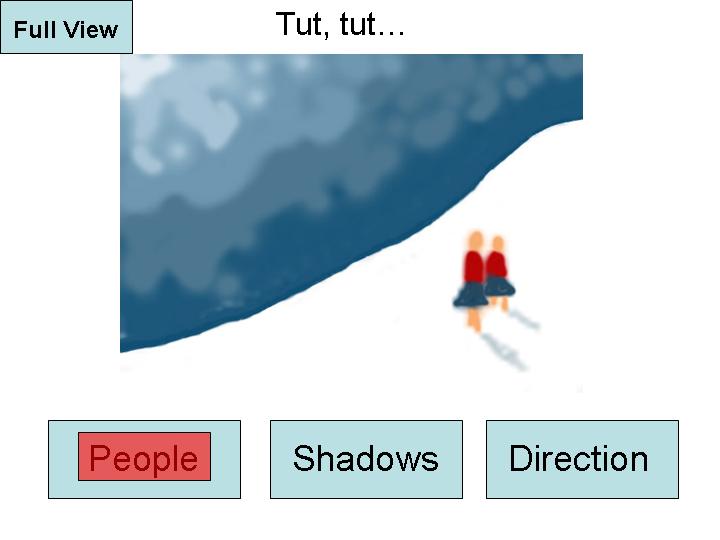 Full View

Tut, tut…

People

Shadows

Direction